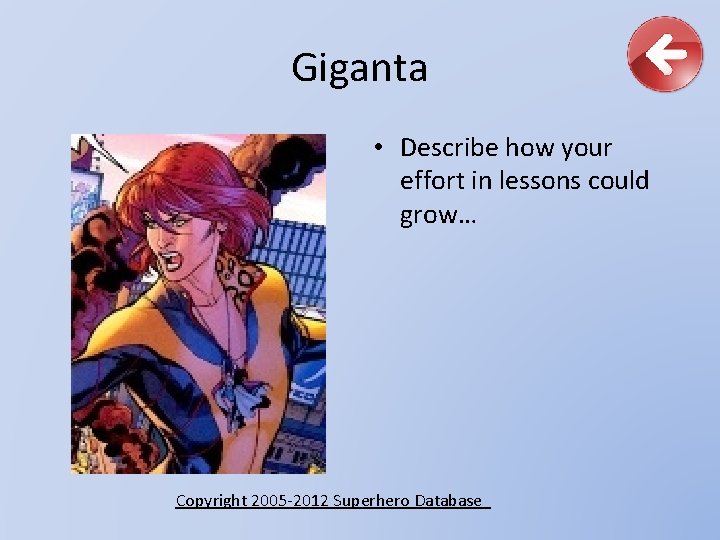 Giganta

• Describe how your effort in lessons could grow…

Copyright 2005-2012 Superhero Database